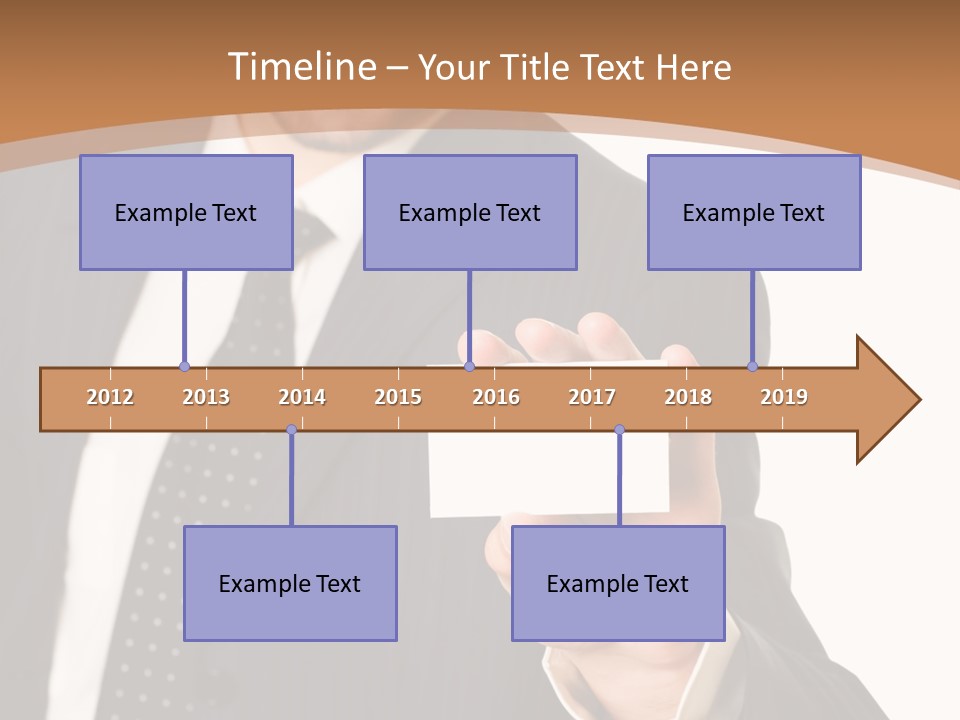 Timeline – Your Title Text Here

Example Text

Example Text

Example Text

2012 2013 2014 2015 2016 2017 2018 2019

Example Text

Example Text